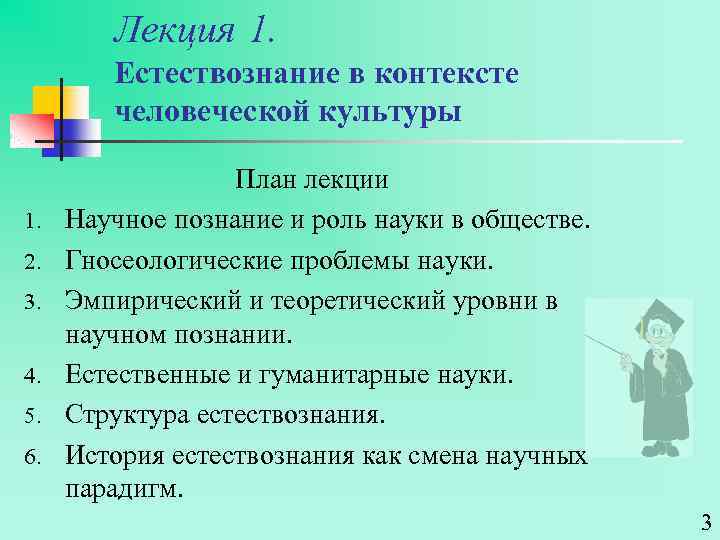 Лекция 1.
Естествознание в контексте человеческой культуры

План лекции

1. Научное познание и роль науки в обществе.
2. Гносеологические проблемы науки.
3. Эмпирический и теоретический уровни в научном познании.
4. Естественные и гуманитарные науки.
5. Структура естествознания.
6. История естествознания как смена научных парадигм.

3